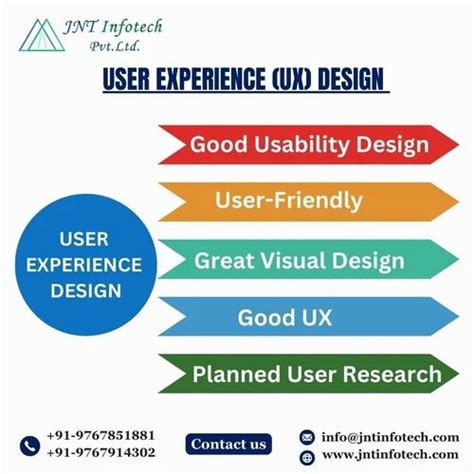 JNT Infotech
Pvt.Ltd.

USER EXPERIENCE (UX) DESIGN

USER EXPERIENCE DESIGN

Good Usability Design

User-Friendly

Great Visual Design

Good UX

Planned User Research

+91-9767851881
+91-9767914302

Contact us

info@jntinfotech.com
www.jntinfotech.com